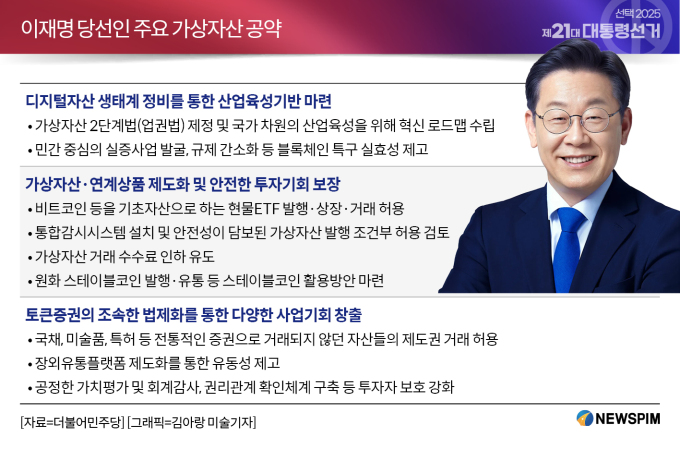 이재명 당선인 주요 가상자산 공약

선택 2025
제21대 대통령선거

디지털자산 생태계 정비를 통한 산업육성기반 마련
• 가상자산 2단계법(업권법) 제정 및 국가 차원의 산업육성을 위해 혁신 로드맵 수립
• 민간 중심의 실증사업 발굴, 규제 간소화 등 블록체인 특구 실효성 제고

가상자산·연계상품 제도화 및 안전한 투자기회 보장
• 비트코인 등을 기초자산으로 하는 현물ETF 발행·상장·거래 허용
• 통합감시시스템 설치 및 안전성이 담보된 가상자산 발행 조건부 허용 검토
• 가상자산 거래 수수료 인하 유도
• 원화 스테이블코인 발행·유통 등 스테이블코인 활용방안 마련

토큰증권의 조속한 법제화를 통한 다양한 사업기회 창출
• 국채, 미술품, 특허 등 전통적인 증권으로 거래되지 않던 자산들의 제도권 거래 허용
• 장외유통플랫폼 제도화를 통한 유동성 제고
• 공정한 가치평가 및 회계감사, 권리관계 확인체계 구축 등 투자자 보호 강화

[자료=더불어민주당] [그래픽=김아랑 미술기자]

NEWSPIM